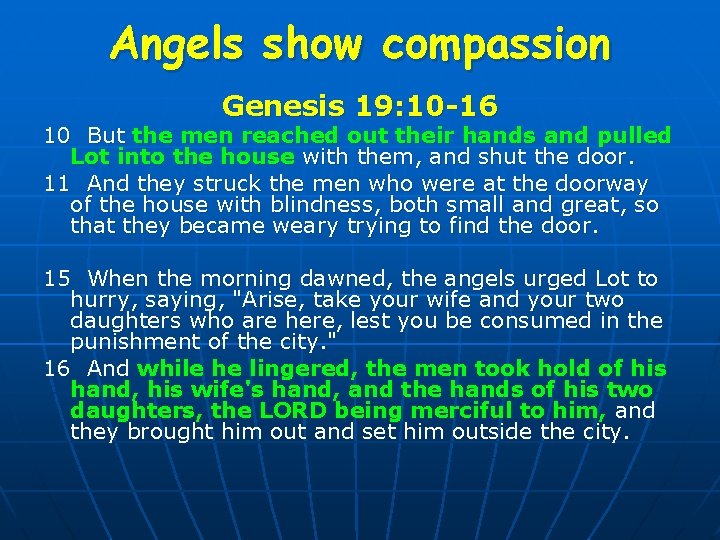 Angels show compassion

Genesis 19:10-16

10 But the men reached out their hands and pulled Lot into the house with them, and shut the door.

11 And they struck the men who were at the doorway of the house with blindness, both small and great, so that they became weary trying to find the door.

15 When the morning dawned, the angels urged Lot to hurry, saying, "Arise, take your wife and your two daughters who are here, lest you be consumed in the punishment of the city."

16 And while he lingered, the men took hold of his hand, his wife's hand, and the hands of his two daughters, the LORD being merciful to him, and they brought him out and set him outside the city.